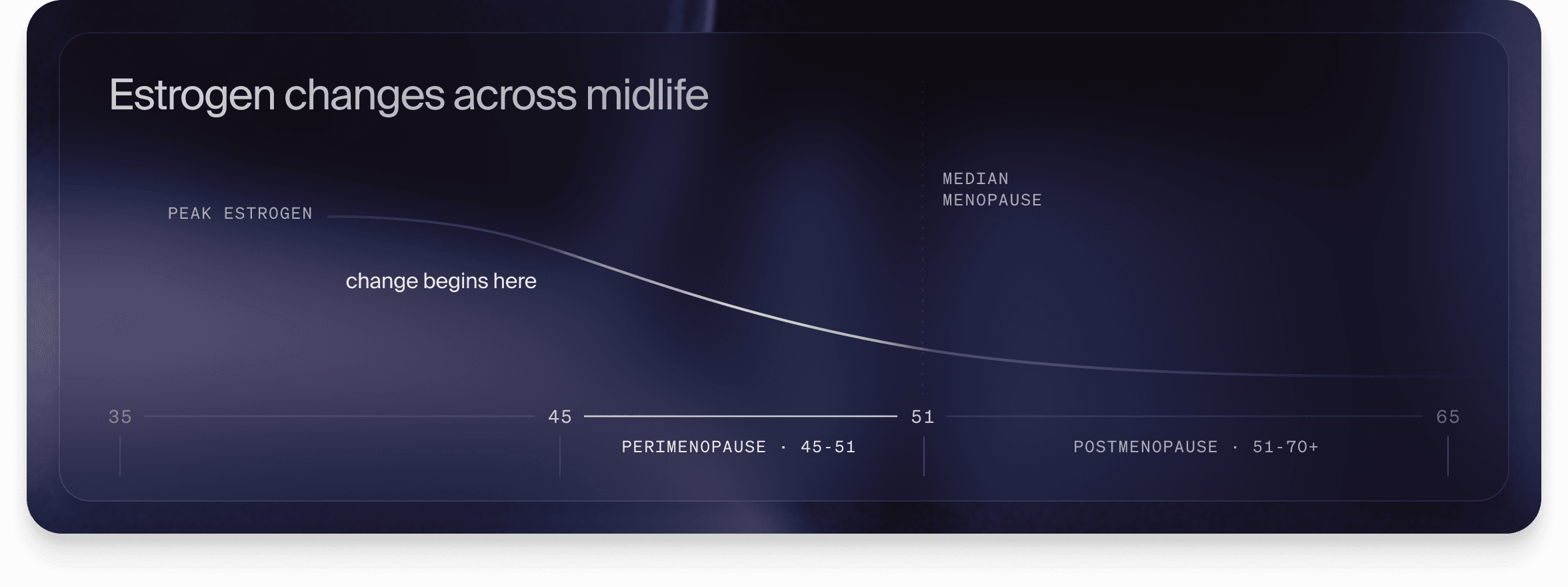 Estrogen changes across midlife

MEDIAN MENOPAUSE

PEAK ESTROGEN

change begins here

35

45

51

65

PERIMENOPAUSE · 45-51

POSTMENOPAUSE · 51-70+